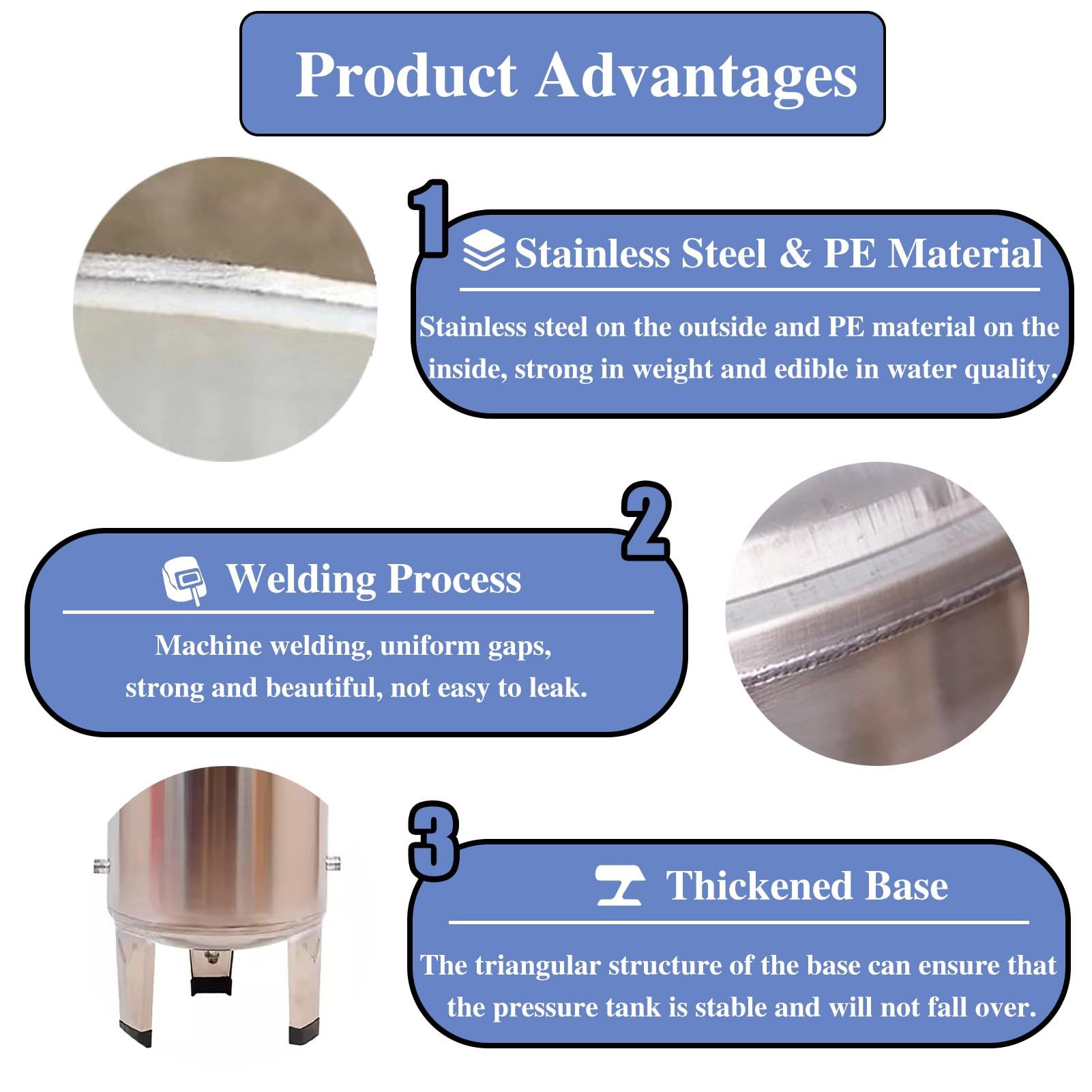 Product Advantages

1

Stainless Steel & PE Material

Stainless steel on the outside and PE material on the inside, strong in weight and edible in water quality.

2

Welding Process

Machine welding, uniform gaps, strong and beautiful, not easy to leak.

3

Thickened Base

The triangular structure of the base can ensure that the pressure tank is stable and will not fall over.